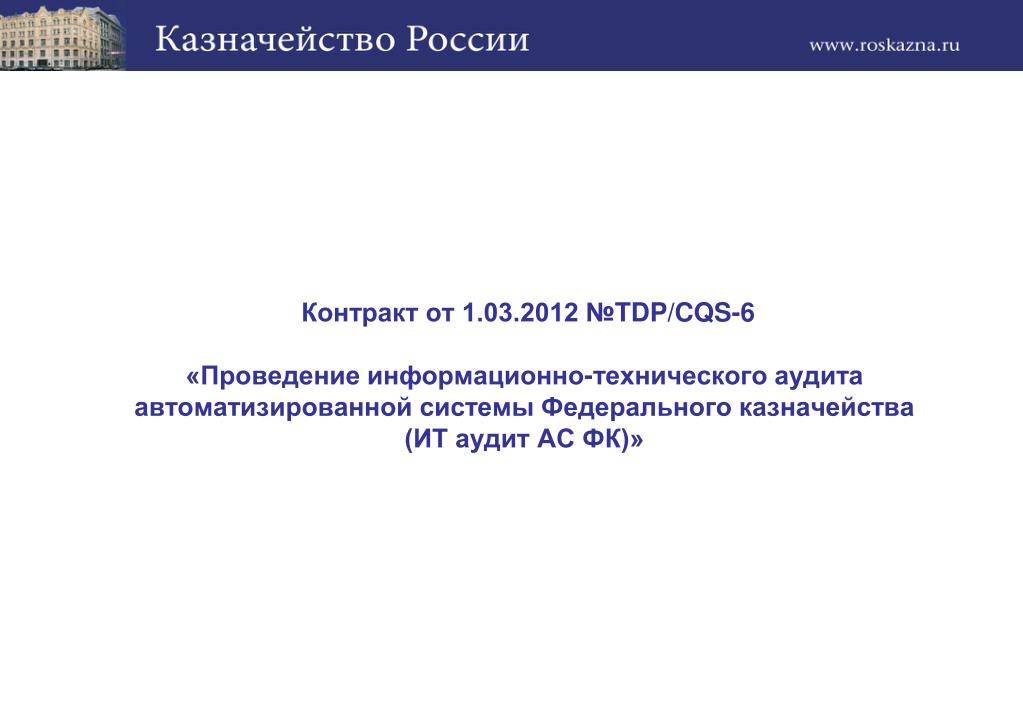 Казначейство России

www.roskazna.ru

Контракт от 1.03.2012 №TDP/CQS-6

«Проведение информационно-технического аудита автоматизированной системы Федерального казначейства (ИТ аудит АС ФК)»